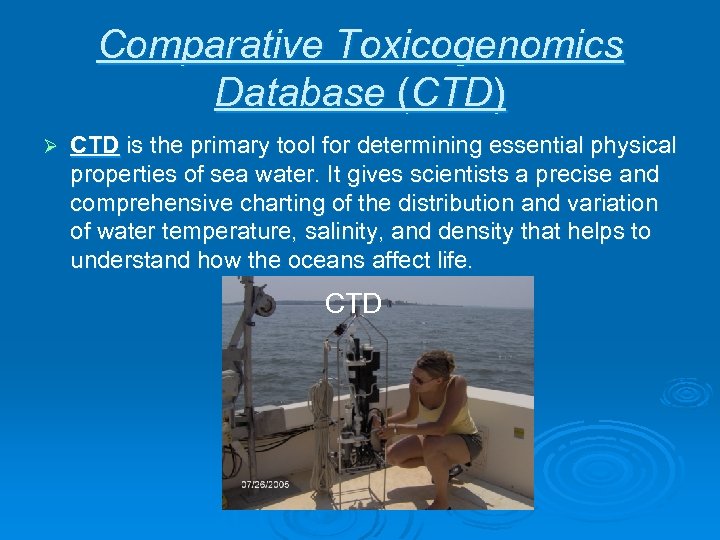 Comparative Toxicogenomics Database (CTD)

➢ CTD is the primary tool for determining essential physical properties of sea water. It gives scientists a precise and comprehensive charting of the distribution and variation of water temperature, salinity, and density that helps to understand how the oceans affect life.

CTD

07/26/2006